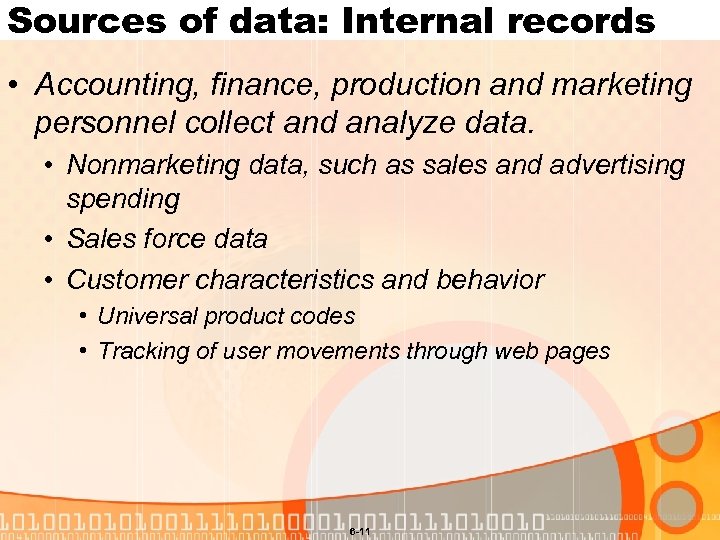 Sources of data: Internal records

• Accounting, finance, production and marketing personnel collect and analyze data.
  • Nonmarketing data, such as sales and advertising spending
  • Sales force data
  • Customer characteristics and behavior
    • Universal product codes
    • Tracking of user movements through web pages

6-11